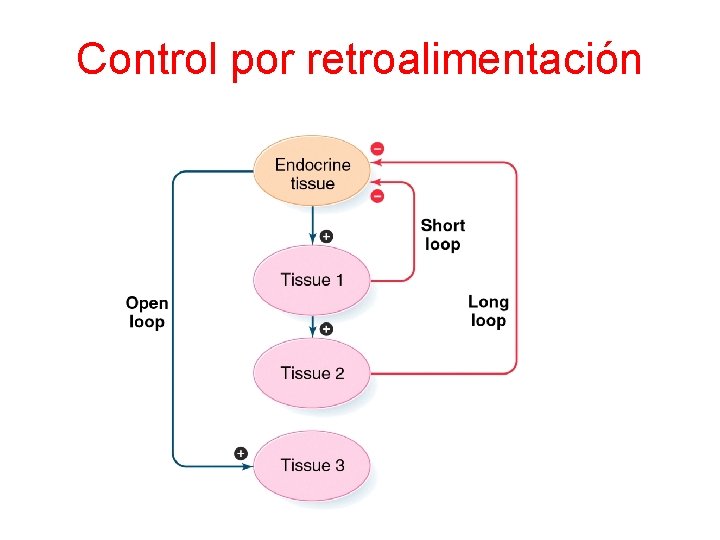 Control por retroalimentación

Endocrine tissue

−

−

+

Short loop

Tissue 1

Open loop

Long loop

+

Tissue 2

+

Tissue 3